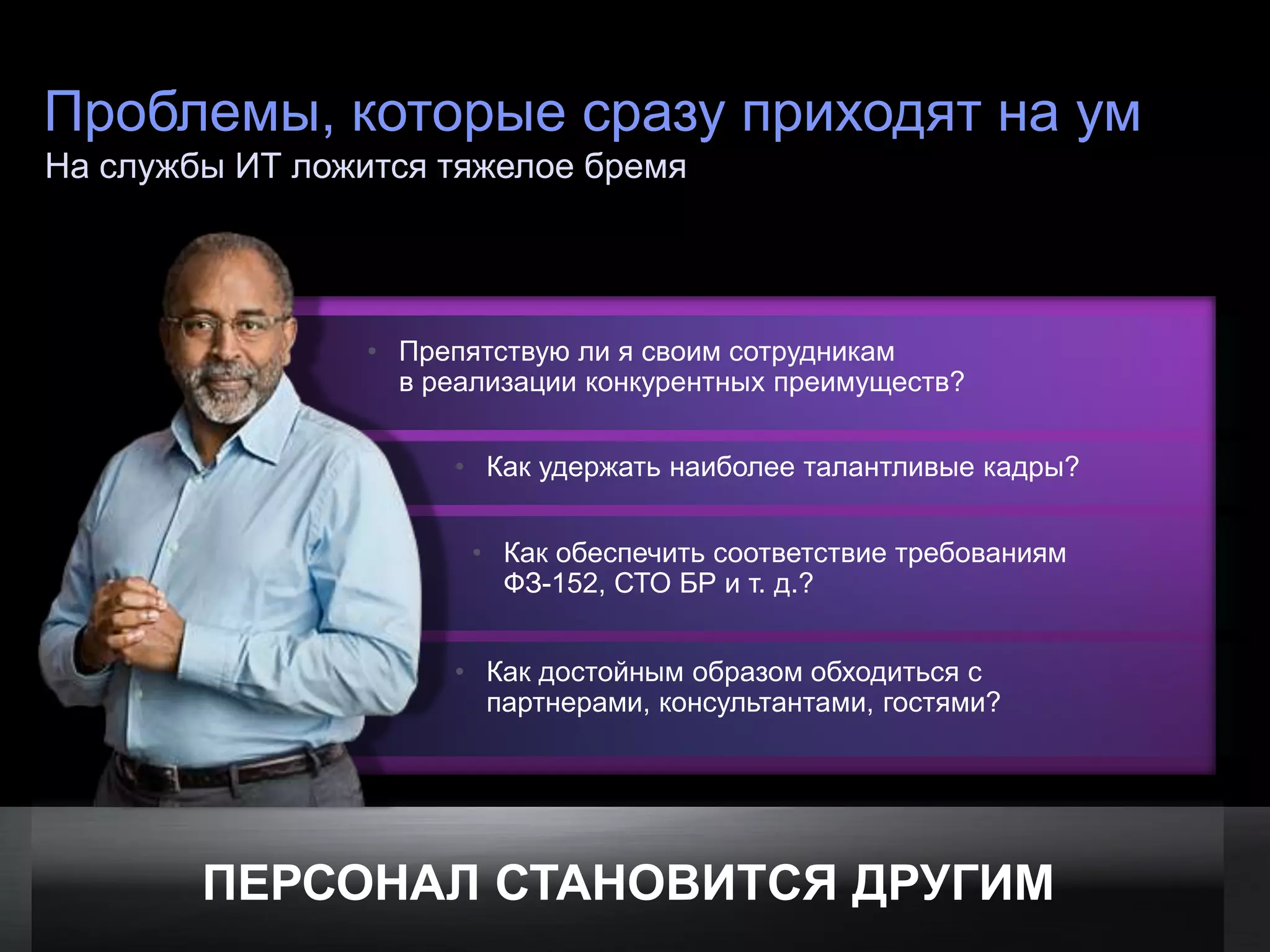 Проблемы, которые сразу приходят на ум
На службы ИТ ложится тяжелое бремя

• Препятствую ли я своим сотрудникам в реализации конкурентных преимуществ?

• Как удержать наиболее талантливые кадры?

• Как обеспечить соответствие требованиям ФЗ-152, СТО БР и т. д.?

• Как достойным образом обходиться с партнерами, консультантами, гостями?

ПЕРСОНАЛ СТАНОВИТСЯ ДРУГИМ